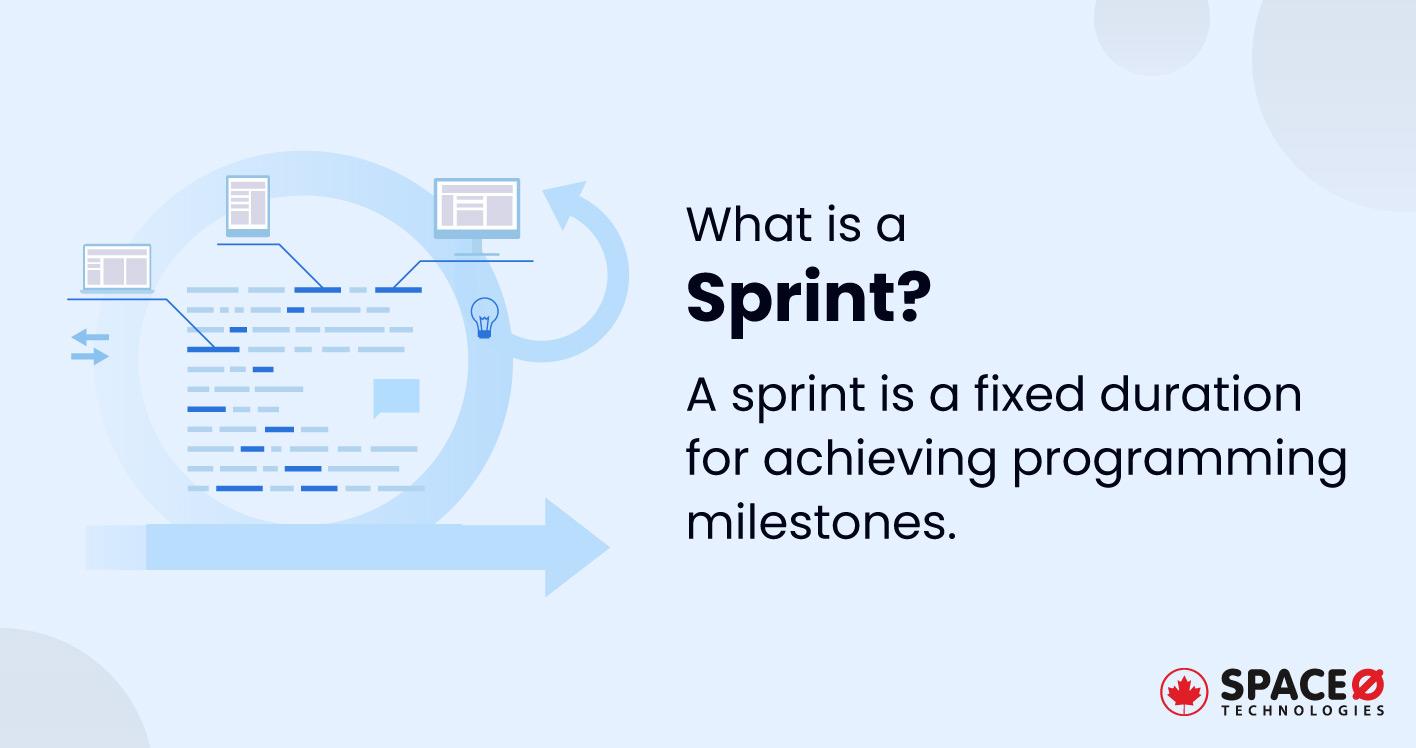 What is a
Sprint?

A sprint is a fixed duration for achieving programming milestones.

SPACEØ
TECHNOLOGIES